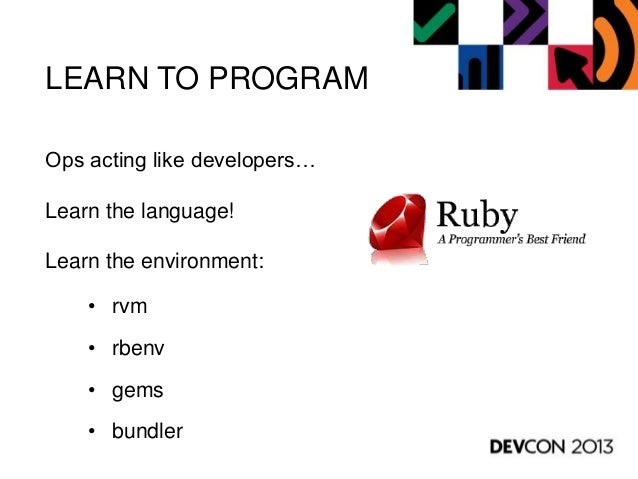 LEARN TO PROGRAM

Ops acting like developers…

Learn the language!

Learn the environment:

• rvm
• rbenv
• gems
• bundler

Ruby
A Programmer's Best Friend

DEVCON 2013